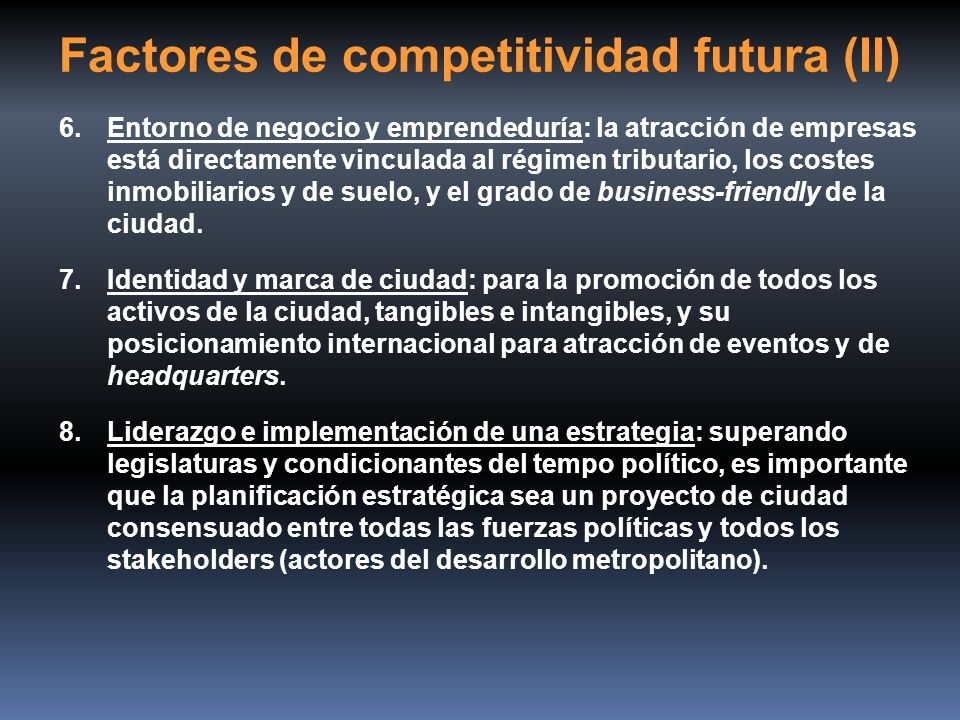 Factores de competitividad futura (II)

6. Entorno de negocio y emprendeduría: la atracción de empresas está directamente vinculada al régimen tributario, los costes inmobiliarios y de suelo, y el grado de business-friendly de la ciudad.

7. Identidad y marca de ciudad: para la promoción de todos los activos de la ciudad, tangibles e intangibles, y su posicionamiento internacional para atracción de eventos y de headquarters.

8. Liderazgo e implementación de una estrategia: superando legislaturas y condicionantes del tempo político, es importante que la planificación estratégica sea un proyecto de ciudad consensuado entre todas las fuerzas políticas y todos los stakeholders (actores del desarrollo metropolitano).